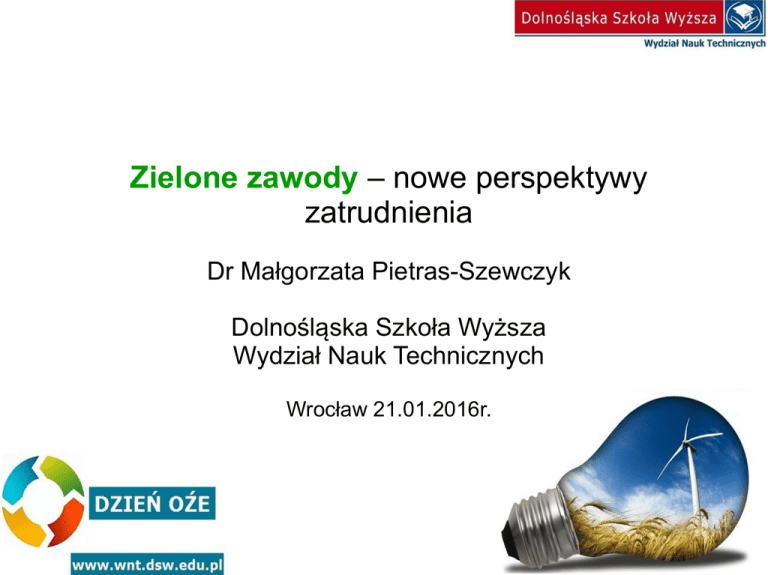 Dolnośląska Szkoła Wyższa
Wydział Nauk Technicznych

Zielone zawody – nowe perspektywy zatrudnienia

Dr Małgorzata Pietras-Szewczyk

Dolnośląska Szkoła Wyższa
Wydział Nauk Technicznych

Wrocław 21.01.2016r.

DZIEŃ OŹE

www.wnt.dsw.edu.pl